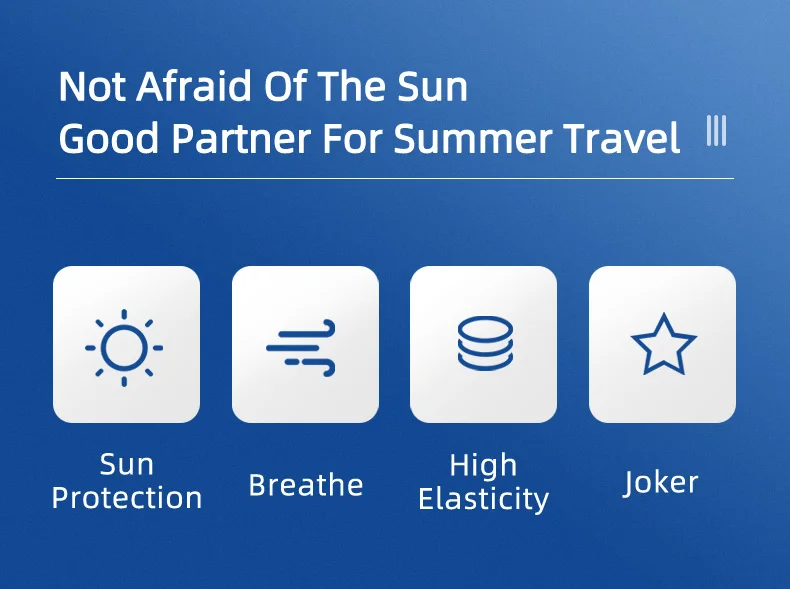 Not Afraid Of The Sun
Good Partner For Summer Travel

Sun Protection

Breathe

High Elasticity

Joker